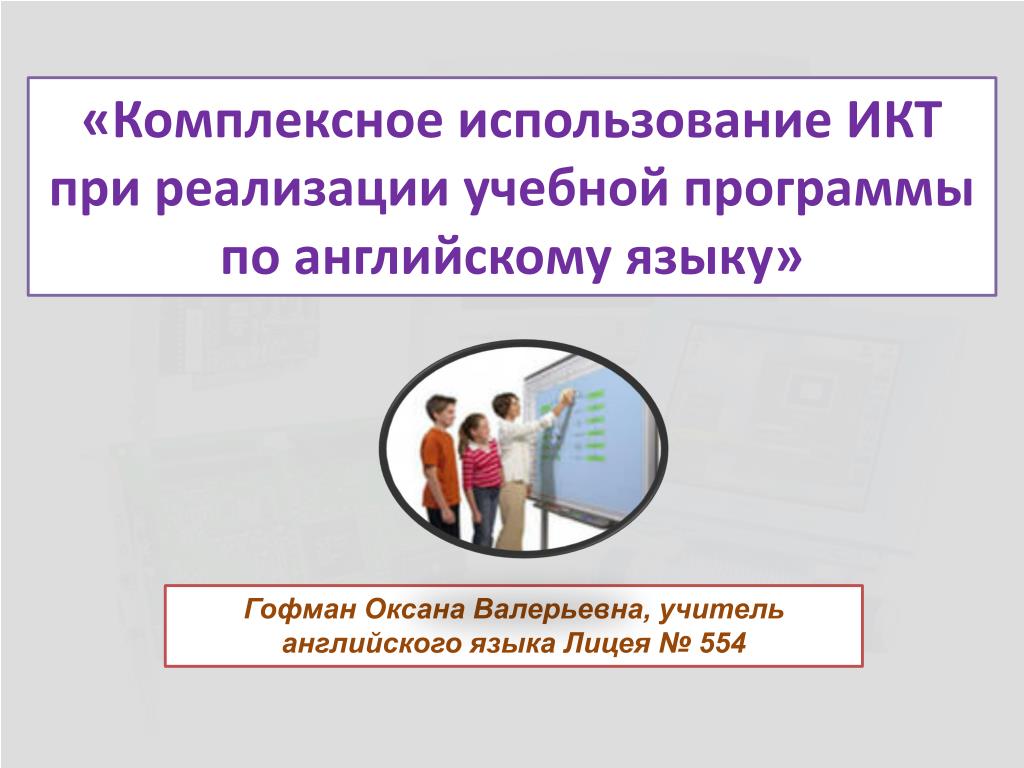 «Комплексное использование ИКТ при реализации учебной программы по английскому языку»

Гофман Оксана Валерьевна, учитель английского языка Лицея № 554